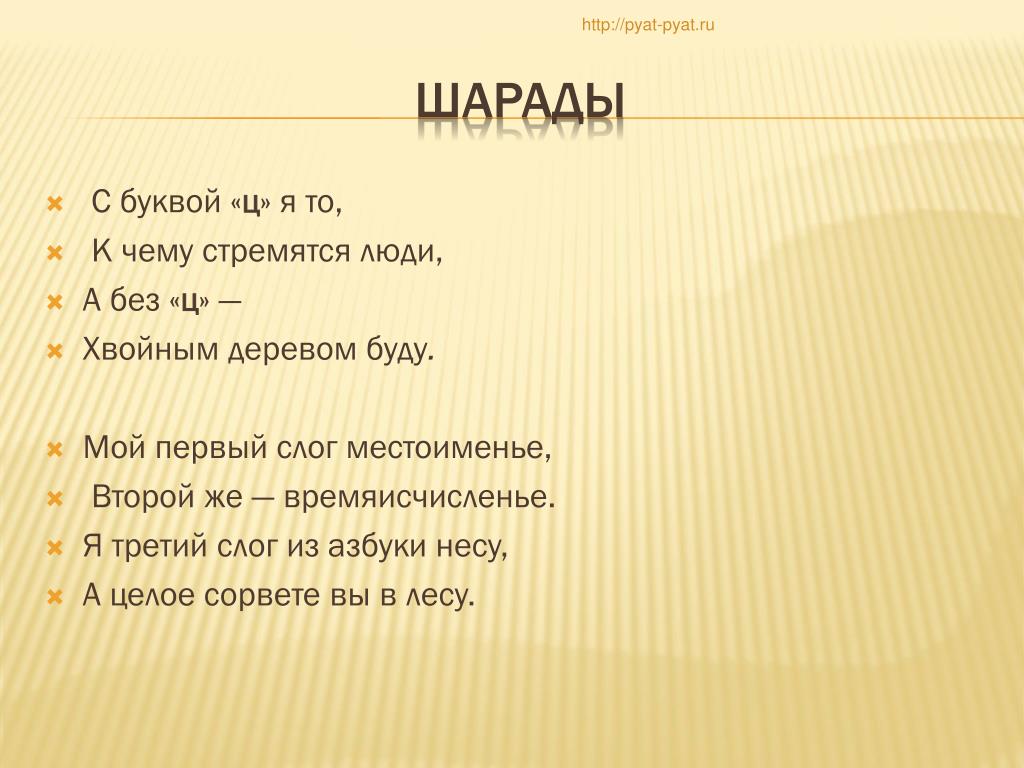 http://pyat-pyat.ru

ШАРАДЫ

С буквой «ц» я то,
К чему стремятся люди,
А без «ц» —
Хвойным деревом буду.

Мой первый слог местоименье,
Второй же — времяисчисленье.
Я третий слог из азбуки несу,
А целое сорвете вы в лесу.